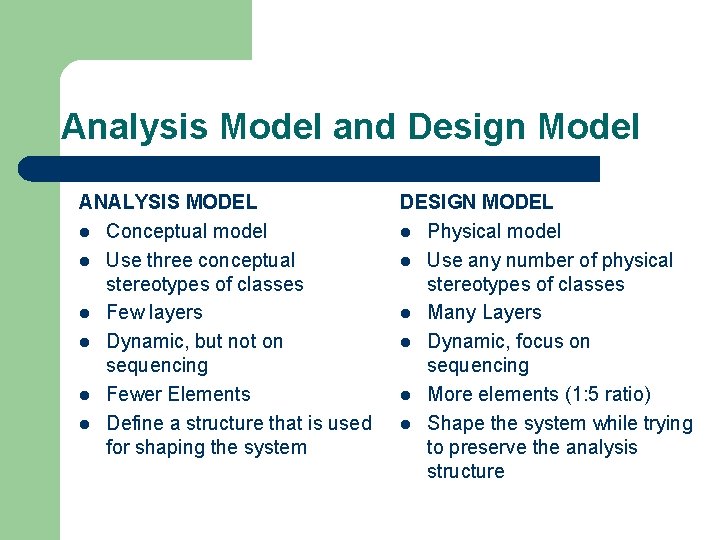 Analysis Model and Design Model

ANALYSIS MODEL
- Conceptual model
- Use three conceptual stereotypes of classes
- Few layers
- Dynamic, but not on sequencing
- Fewer Elements
- Define a structure that is used for shaping the system

DESIGN MODEL
- Physical model
- Use any number of physical stereotypes of classes
- Many Layers
- Dynamic, focus on sequencing
- More elements (1:5 ratio)
- Shape the system while trying to preserve the analysis structure